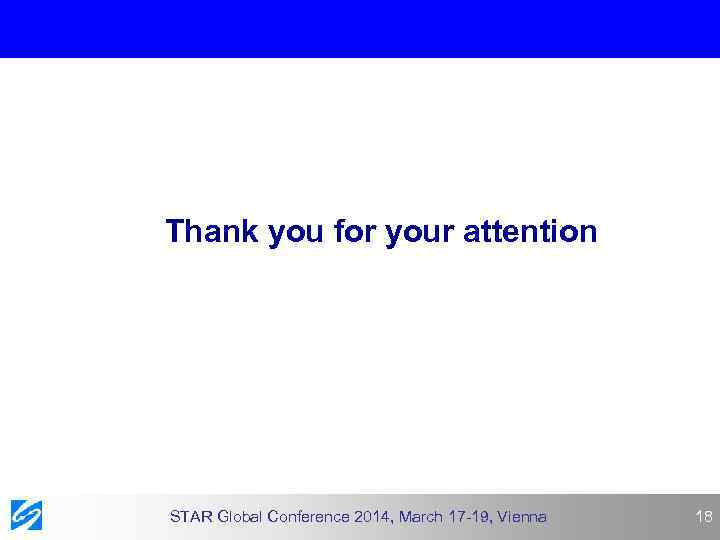 Thank you for your attention

STAR Global Conference 2014, March 17-19, Vienna

18